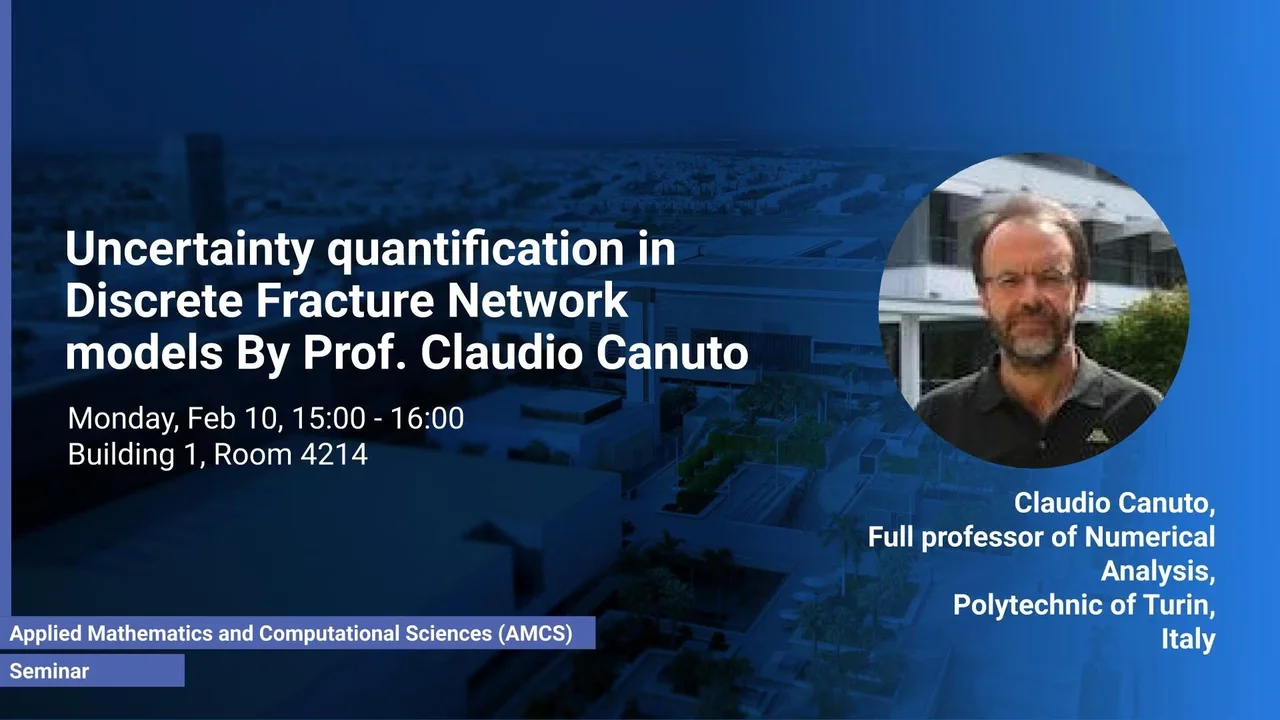 Uncertainty quantification in Discrete Fracture Network models By Prof. Claudio Canuto

Monday, Feb 10, 15:00 - 16:00
Building 1, Room 4214

Claudio Canuto,
Full professor of Numerical Analysis,
Polytechnic of Turin,
Italy

Applied Mathematics and Computational Sciences (AMCS)

Seminar